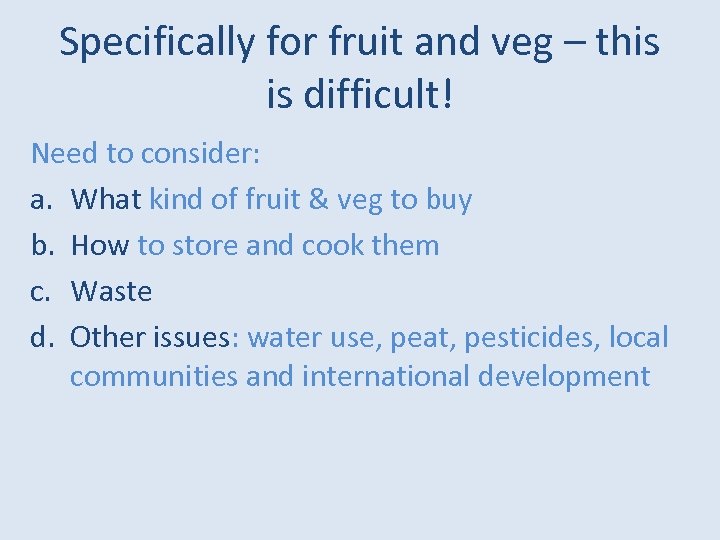 Specifically for fruit and veg – this is difficult!

Need to consider:

a. What kind of fruit & veg to buy

b. How to store and cook them

c. Waste

d. Other issues: water use, peat, pesticides, local communities and international development